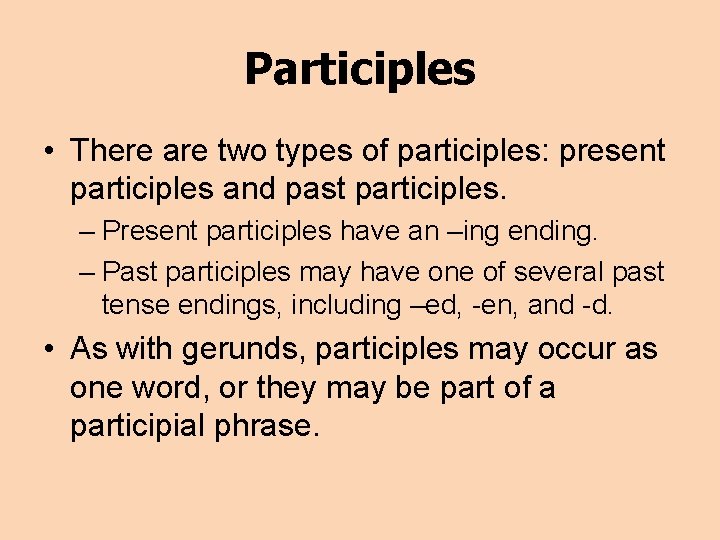 Participles

• There are two types of participles: present participles and past participles.

– Present participles have an –ing ending.

– Past participles may have one of several past tense endings, including –ed, -en, and -d.

• As with gerunds, participles may occur as one word, or they may be part of a participial phrase.